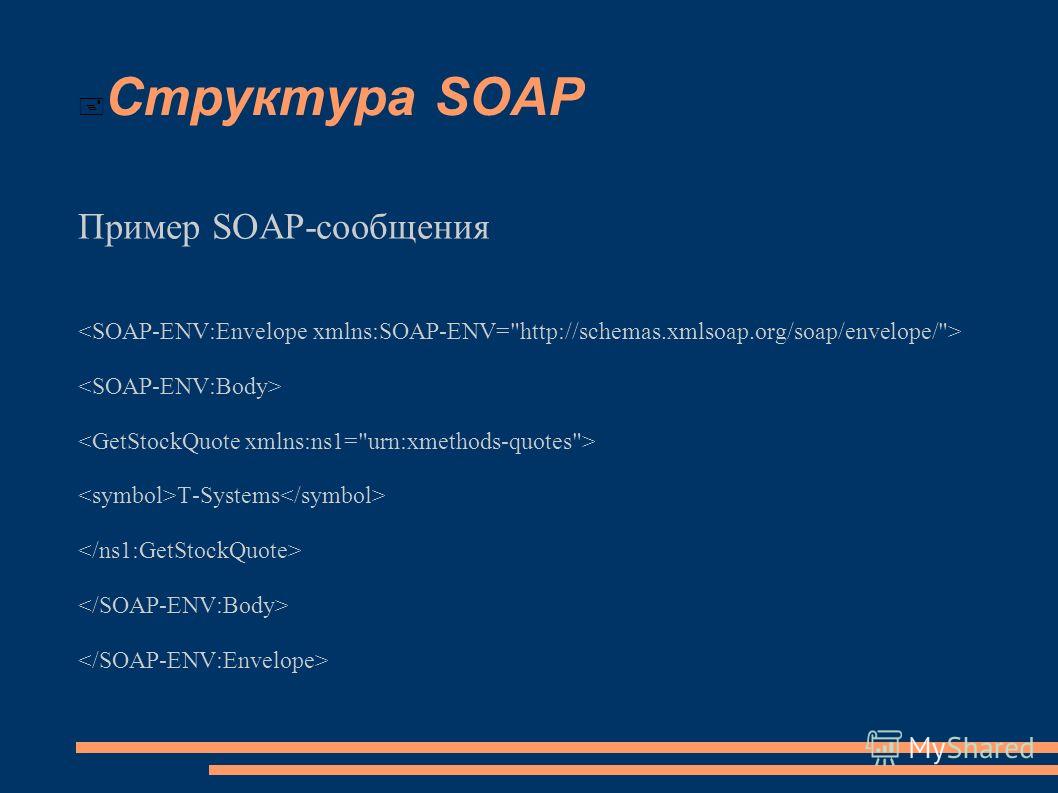 Структура SOAP

Пример SOAP-сообщения

<SOAP-ENV:Envelope xmlns:SOAP-ENV="http://schemas.xmlsoap.org/soap/envelope/">

<SOAP-ENV:Body>

<GetStockQuote xmlns:ns1="urn:xmethods-quotes">

<symbol>T-Systems</symbol>

</ns1:GetStockQuote>

</SOAP-ENV:Body>

</SOAP-ENV:Envelope>

MyShared